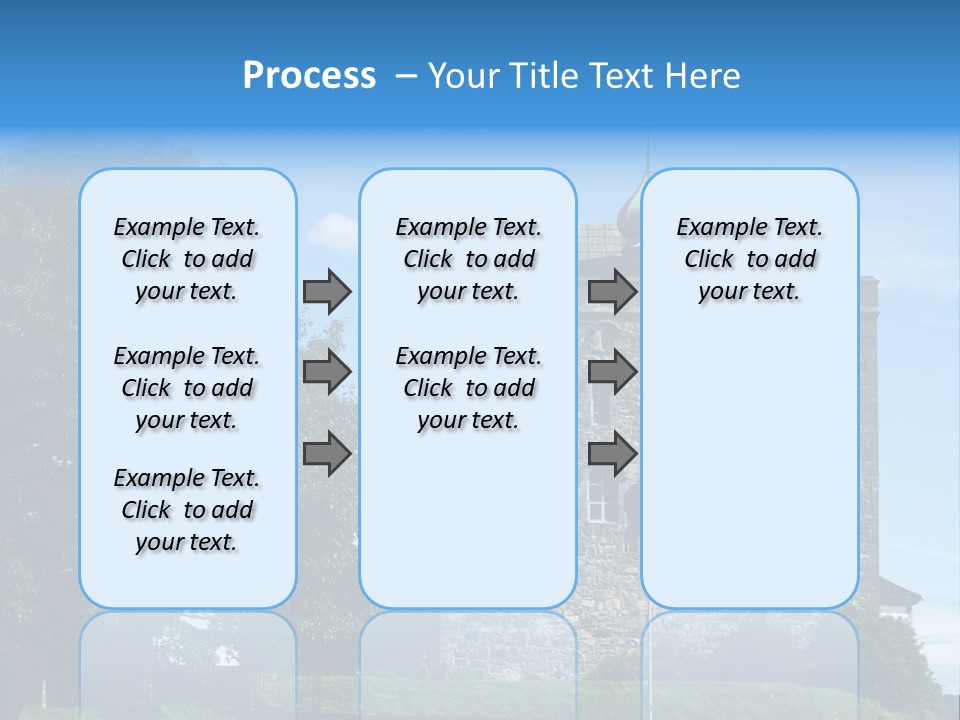 Process – Your Title Text Here

Example Text. Click to add your text.

Example Text. Click to add your text.

Example Text. Click to add your text.

Example Text. Click to add your text.

Example Text. Click to add your text.

Example Text. Click to add your text.